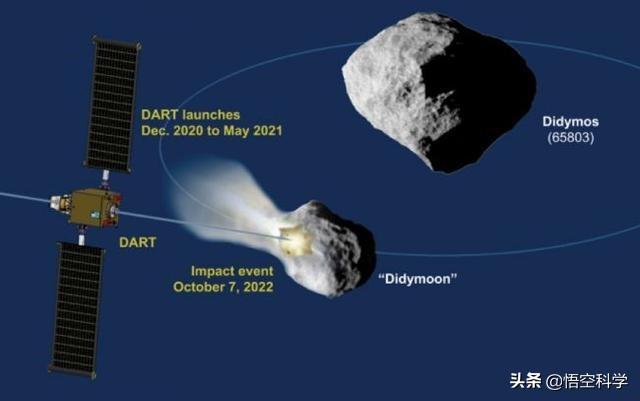 DART launches
Dec. 2020 to May 2021

Didymos
(65803)

DART

Impact event
October 7, 2022

"Didymoon"

头条 @悟空科学